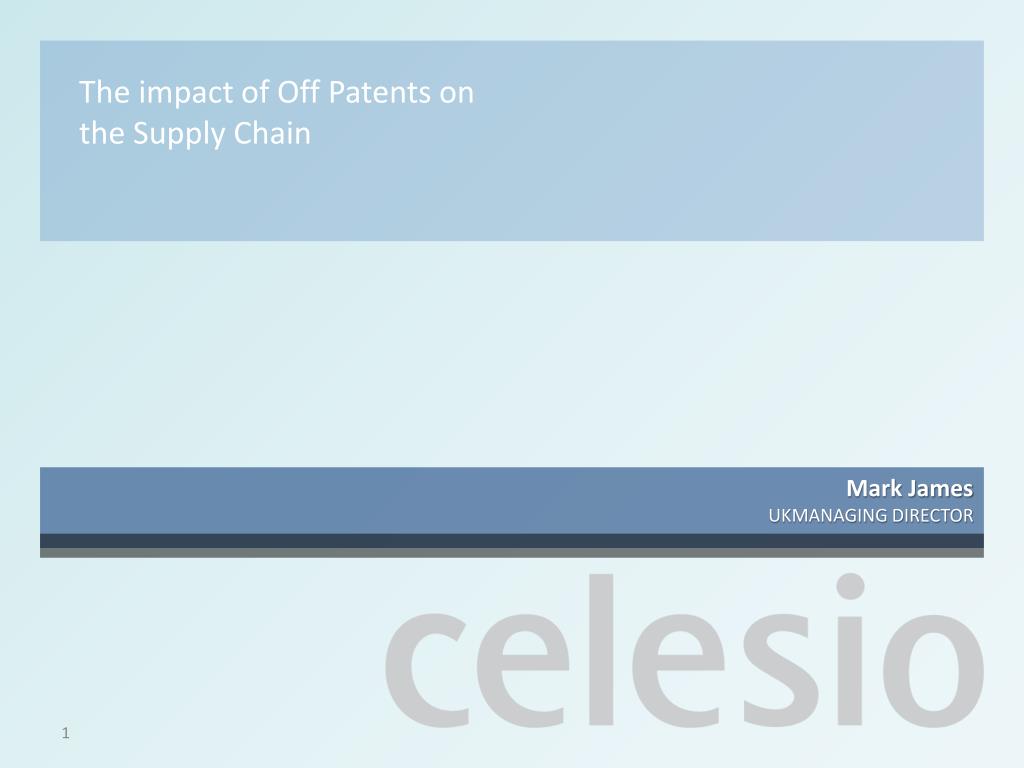 The impact of Off Patents on the Supply Chain

Mark James
UKMANAGING DIRECTOR

celesio

1